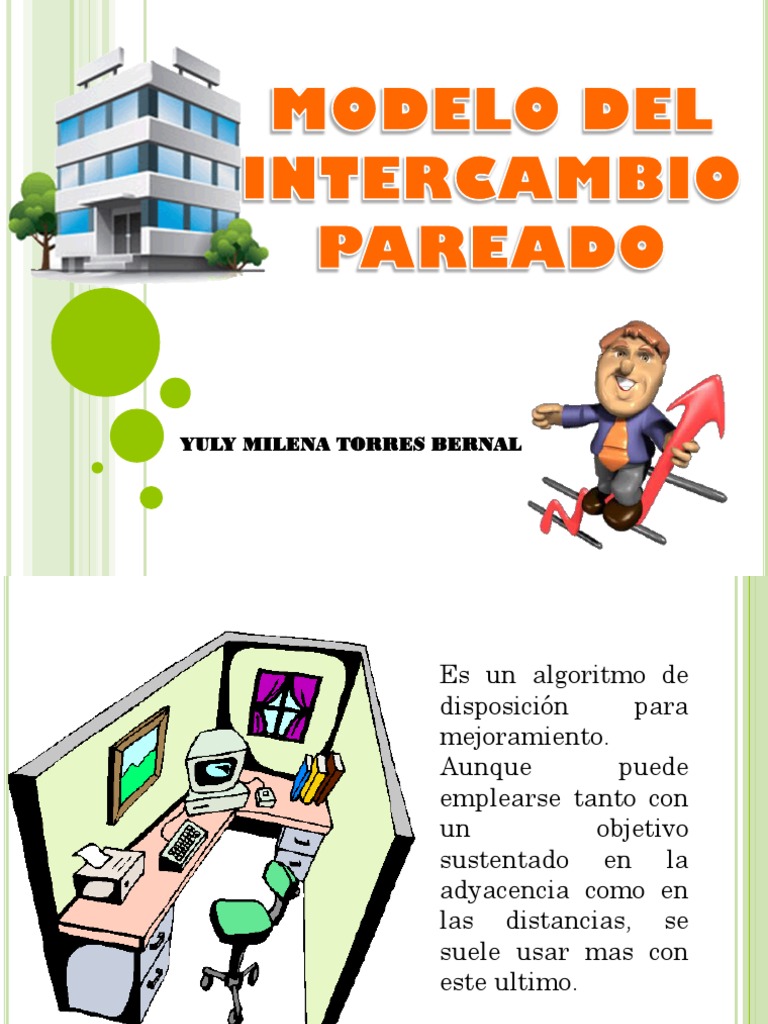 MODELO DEL INTERCAMBIO PAREADO

YULY MILENA TORRES BERNAL

Es un algoritmo de disposición para mejoramiento.
Aunque puede emplearse tanto con un objetivo sustentado en la adyacencia como en las distancias, se suele usar mas con este ultimo.